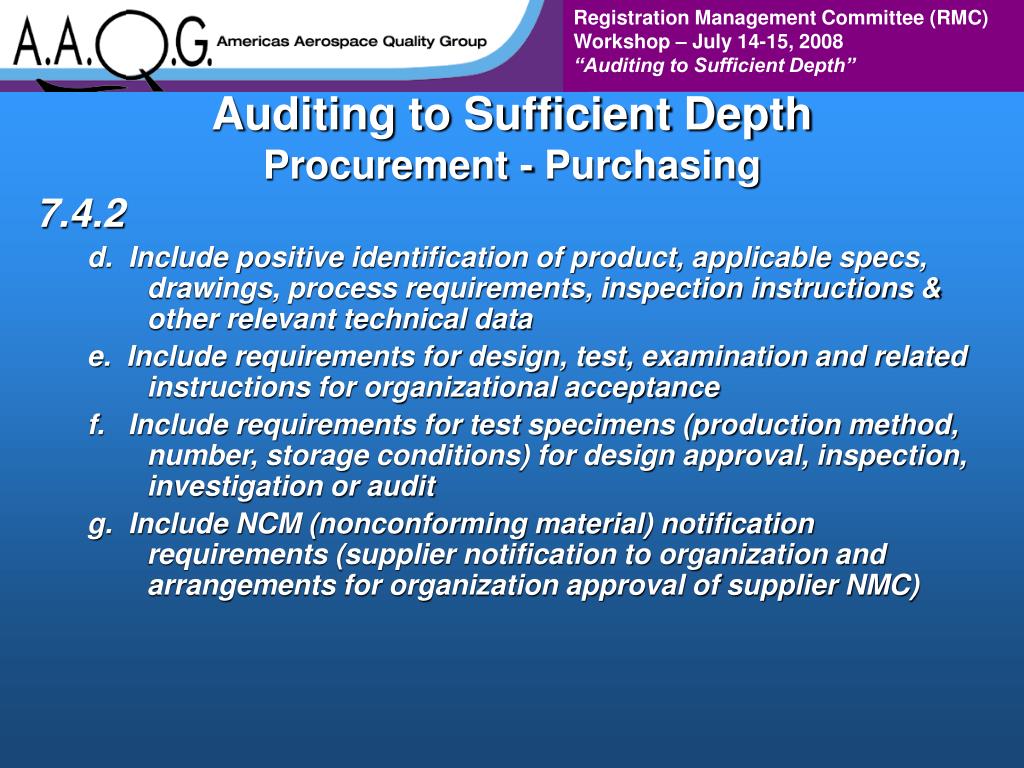 A.A.Q.G. Americas Aerospace Quality Group

Registration Management Committee (RMC)
Workshop – July 14-15, 2008
"Auditing to Sufficient Depth"

Auditing to Sufficient Depth
Procurement - Purchasing

7.4.2

d. Include positive identification of product, applicable specs, drawings, process requirements, inspection instructions & other relevant technical data

e. Include requirements for design, test, examination and related instructions for organizational acceptance

f. Include requirements for test specimens (production method, number, storage conditions) for design approval, inspection, investigation or audit

g. Include NCM (nonconforming material) notification requirements (supplier notification to organization and arrangements for organization approval of supplier NMC)